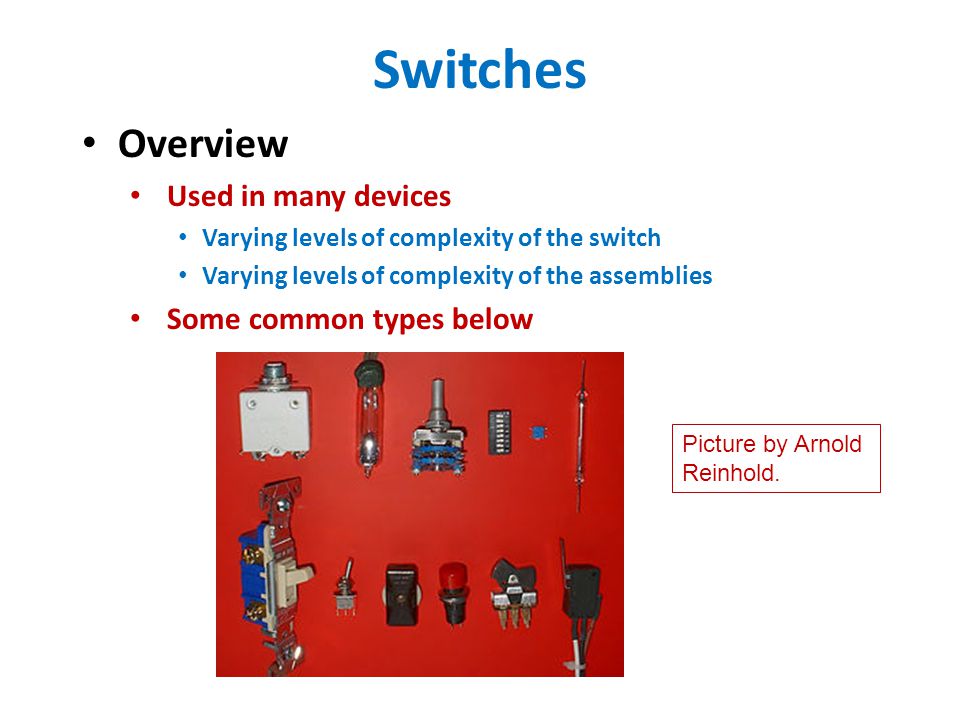 Switches

• Overview
  • Used in many devices
    • Varying levels of complexity of the switch
    • Varying levels of complexity of the assemblies
  • Some common types below

Picture by Arnold Reinhold.